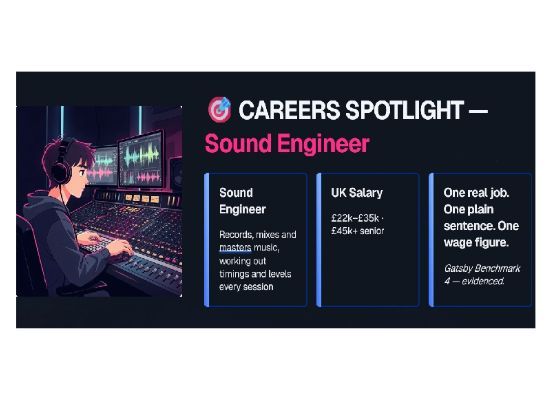 CAREERS SPOTLIGHT — Sound Engineer

Sound Engineer

Records, mixes and masters music, working out timings and levels every session

UK Salary

£22k–£35k · £45k+ senior

One real job. One plain sentence. One wage figure.

Gatsby Benchmark 4 — evidenced.